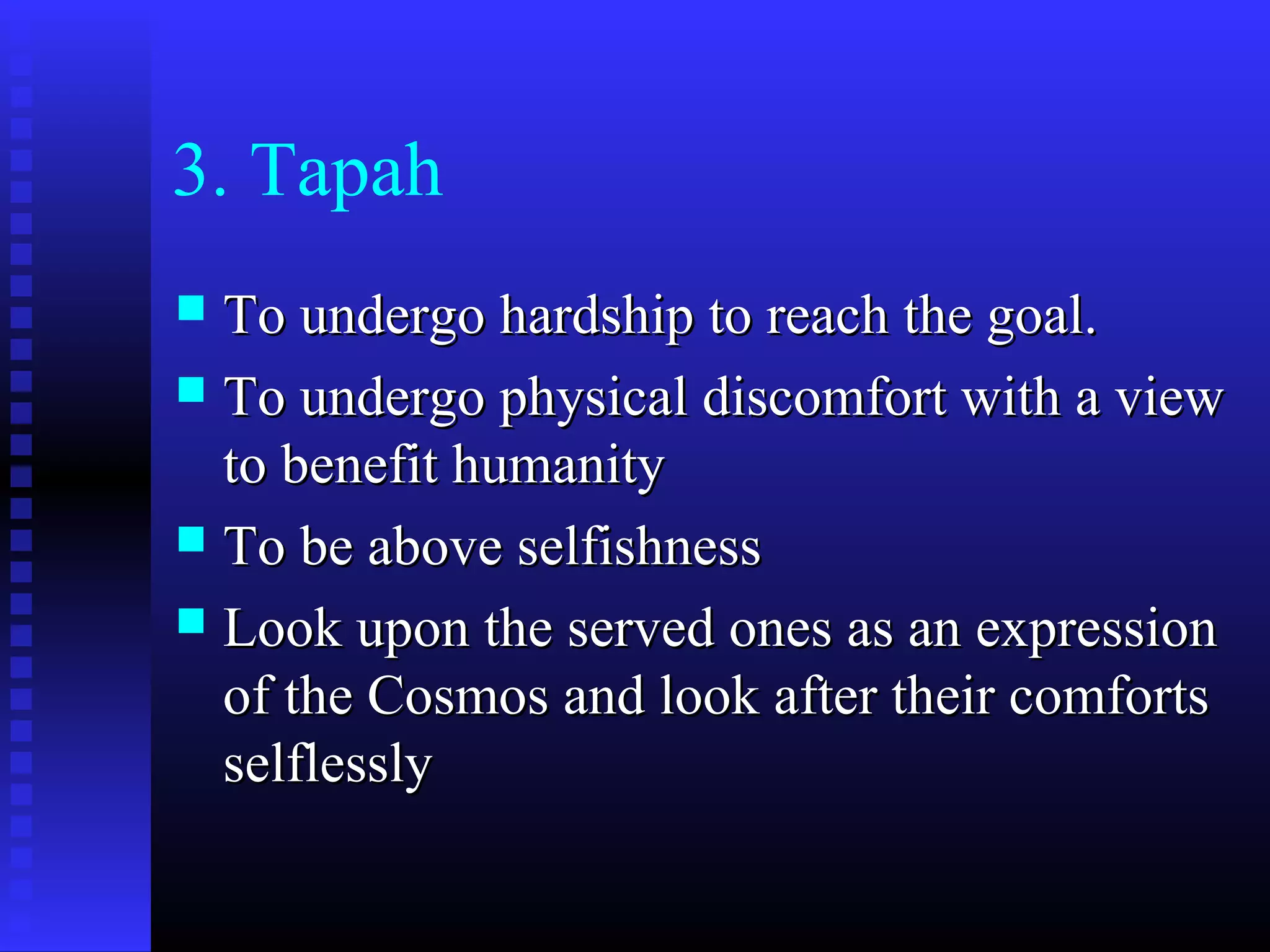 3. Tapah

- To undergo hardship to reach the goal.
- To undergo physical discomfort with a view to benefit humanity
- To be above selfishness
- Look upon the served ones as an expression of the Cosmos and look after their comforts selflessly